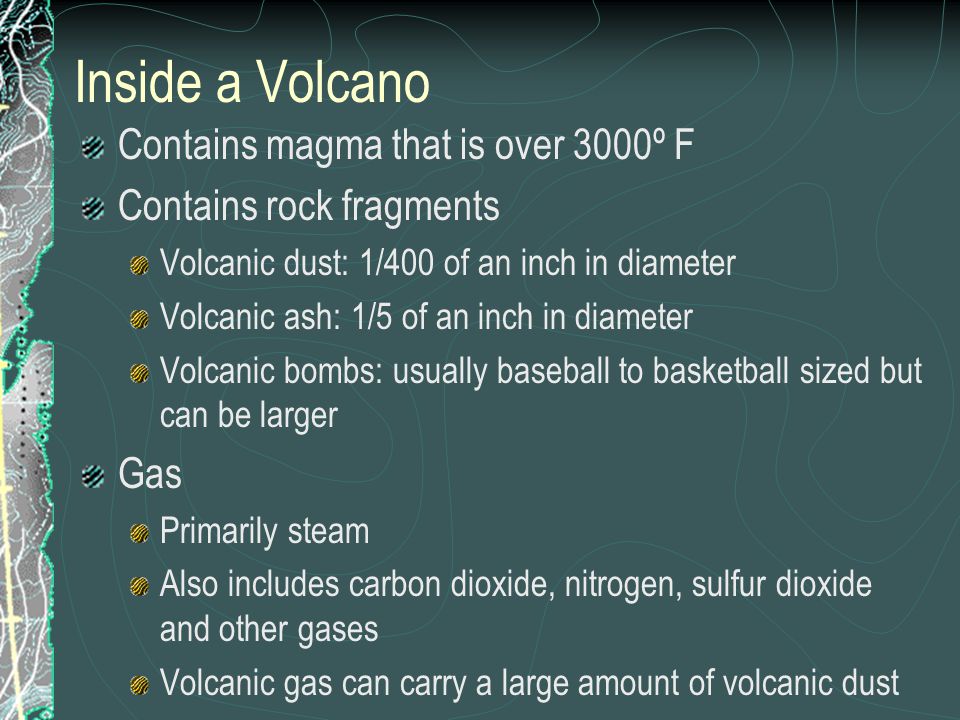 Inside a Volcano

Contains magma that is over 3000º F

Contains rock fragments

Volcanic dust: 1/400 of an inch in diameter

Volcanic ash: 1/5 of an inch in diameter

Volcanic bombs: usually baseball to basketball sized but can be larger

Gas

Primarily steam

Also includes carbon dioxide, nitrogen, sulfur dioxide and other gases

Volcanic gas can carry a large amount of volcanic dust